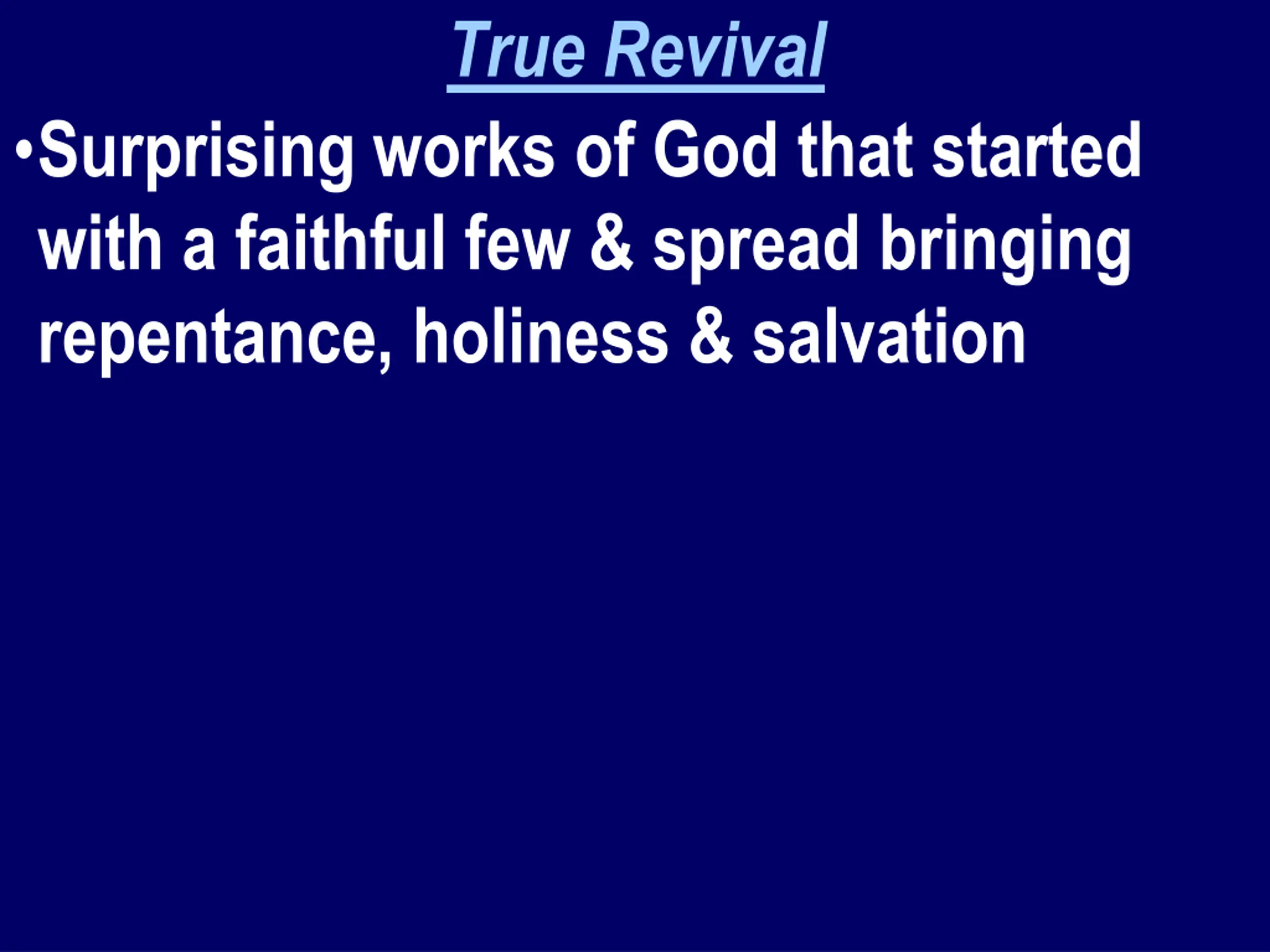 True Revival

•Surprising works of God that started with a faithful few & spread bringing repentance, holiness & salvation